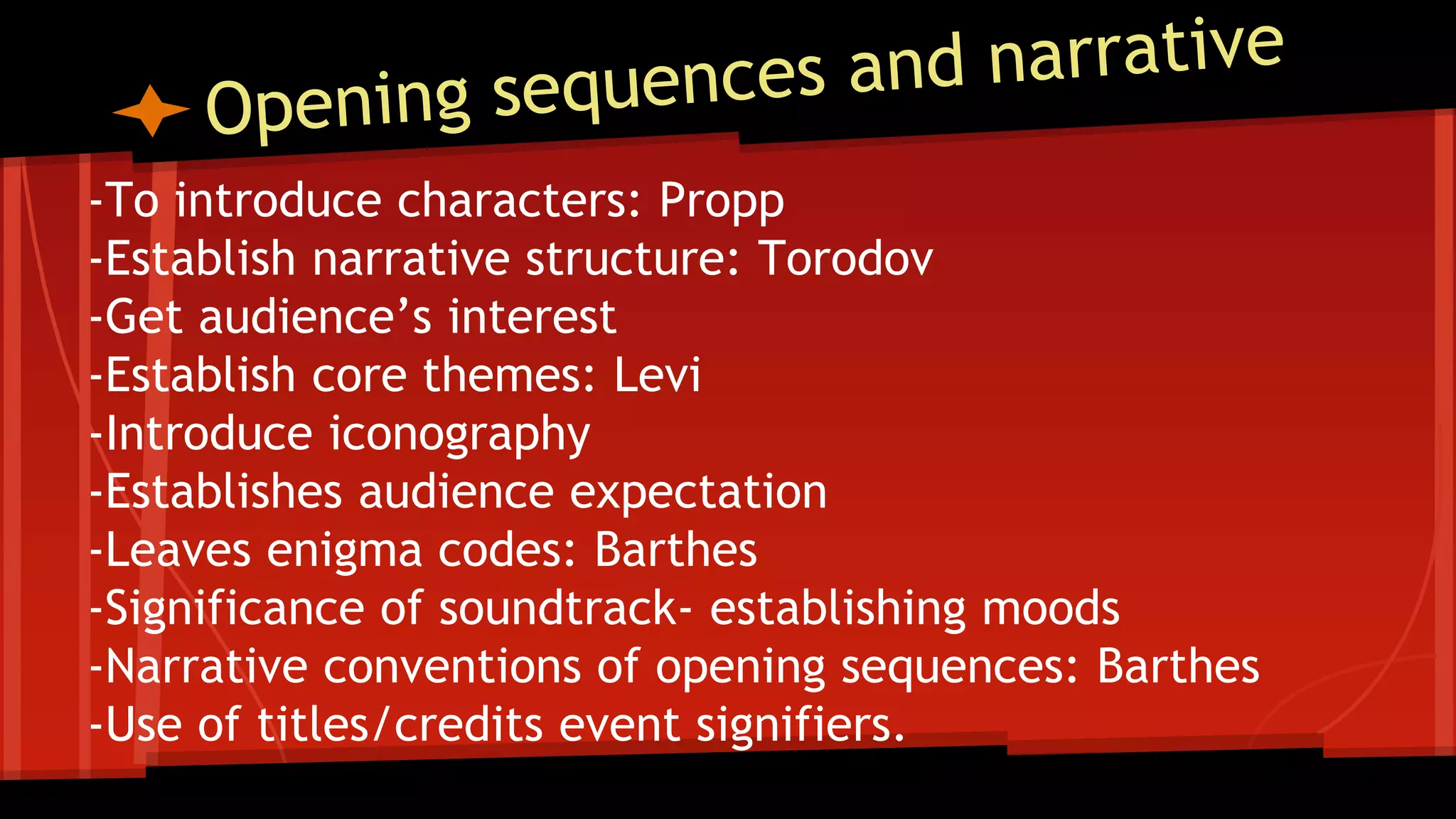 Opening sequences and narrative

-To introduce characters: Propp
-Establish narrative structure: Torodov
-Get audience's interest
-Establish core themes: Levi
-Introduce iconography
-Establishes audience expectation
-Leaves enigma codes: Barthes
-Significance of soundtrack- establishing moods
-Narrative conventions of opening sequences: Barthes
-Use of titles/credits event signifiers.